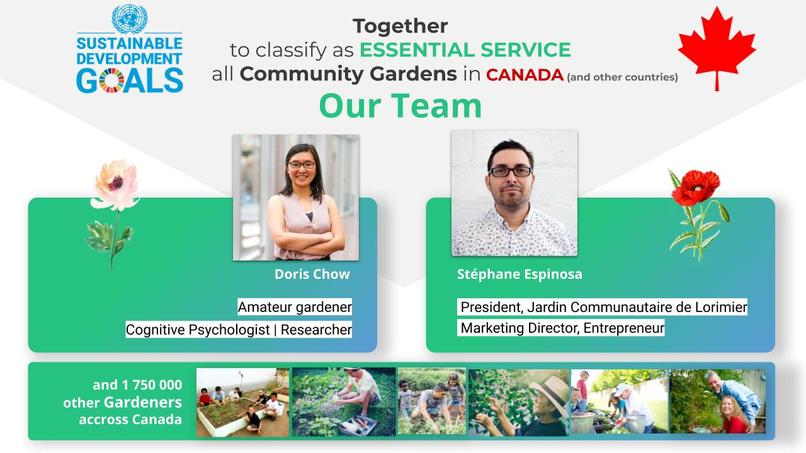 SUSTAINABLE DEVELOPMENT GOALS

Together
to classify as ESSENTIAL SERVICE
all Community Gardens in CANADA (and other countries)

Our Team

Doris Chow

Amateur gardener
Cognitive Psychologist | Researcher

Stéphane Espinosa

President, Jardin Communautaire de Lorimier
Marketing Director, Entrepreneur

and 1 750 000 other Gardeners accross Canada